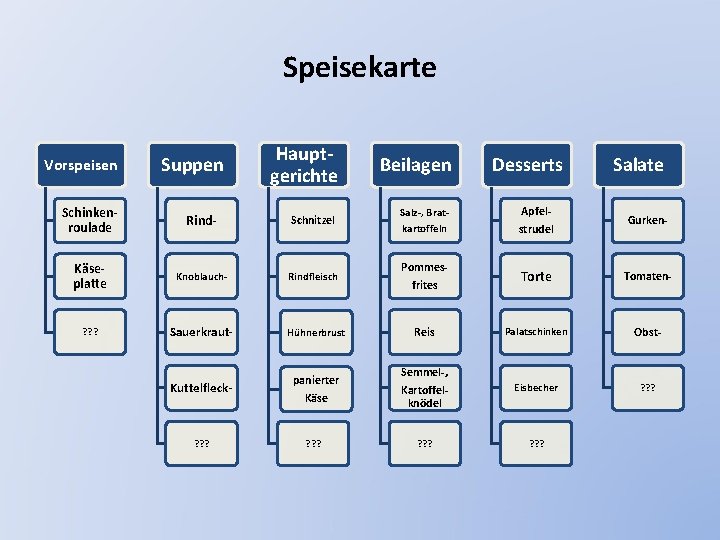 Speisekarte

Vorspeisen

Schinkenroulade

Käseplatte

???

Suppen

Rind-

Knoblauch-

Sauerkraut-

Kuttelfleck-

???

Hauptgerichte

Schnitzel

Rindfleisch

Hühnerbrust

panierter Käse

???

Beilagen

Salz-, Bratkartoffeln

Pommes-frites

Reis

Semmel-, Kartoffelknödel

???

Desserts

Apfelstrudel

Torte

Palatschinken

Eisbecher

???

Salate

Gurken-

Tomaten-

Obst-

???